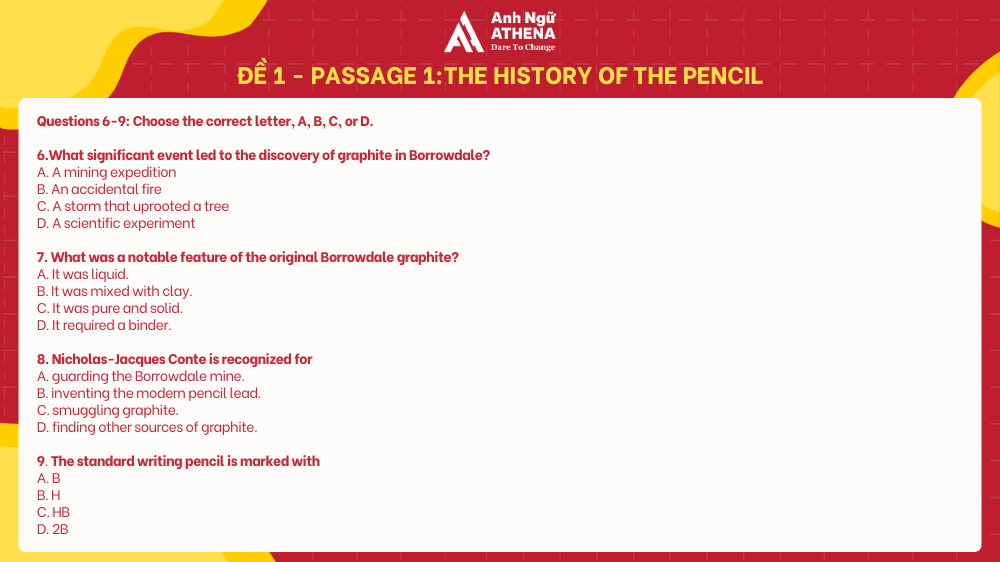 Anh Ngữ
ATHENA
Dare To Change

ĐỀ 1 - PASSAGE 1:THE HISTORY OF THE PENCIL

Questions 6-9: Choose the correct letter, A, B, C, or D.

6.What significant event led to the discovery of graphite in Borrowdale?
A. A mining expedition
B. An accidental fire
C. A storm that uprooted a tree
D. A scientific experiment

7. What was a notable feature of the original Borrowdale graphite?
A. It was liquid.
B. It was mixed with clay.
C. It was pure and solid.
D. It required a binder.

8. Nicholas-Jacques Conte is recognized for
A. guarding the Borrowdale mine.
B. inventing the modern pencil lead.
C. smuggling graphite.
D. finding other sources of graphite.

9. The standard writing pencil is marked with
A. B
B. H
C. HB
D. 2B